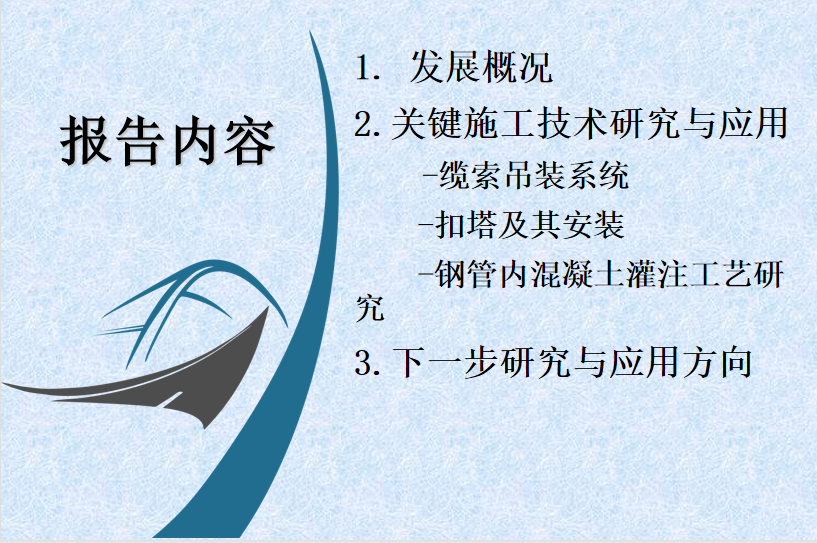 报告内容

1. 发展概况

2. 关键施工技术研究与应用

-缆索吊装系统

-扣塔及其安装

-钢管内混凝土灌注工艺研究

3. 下一步研究与应用方向